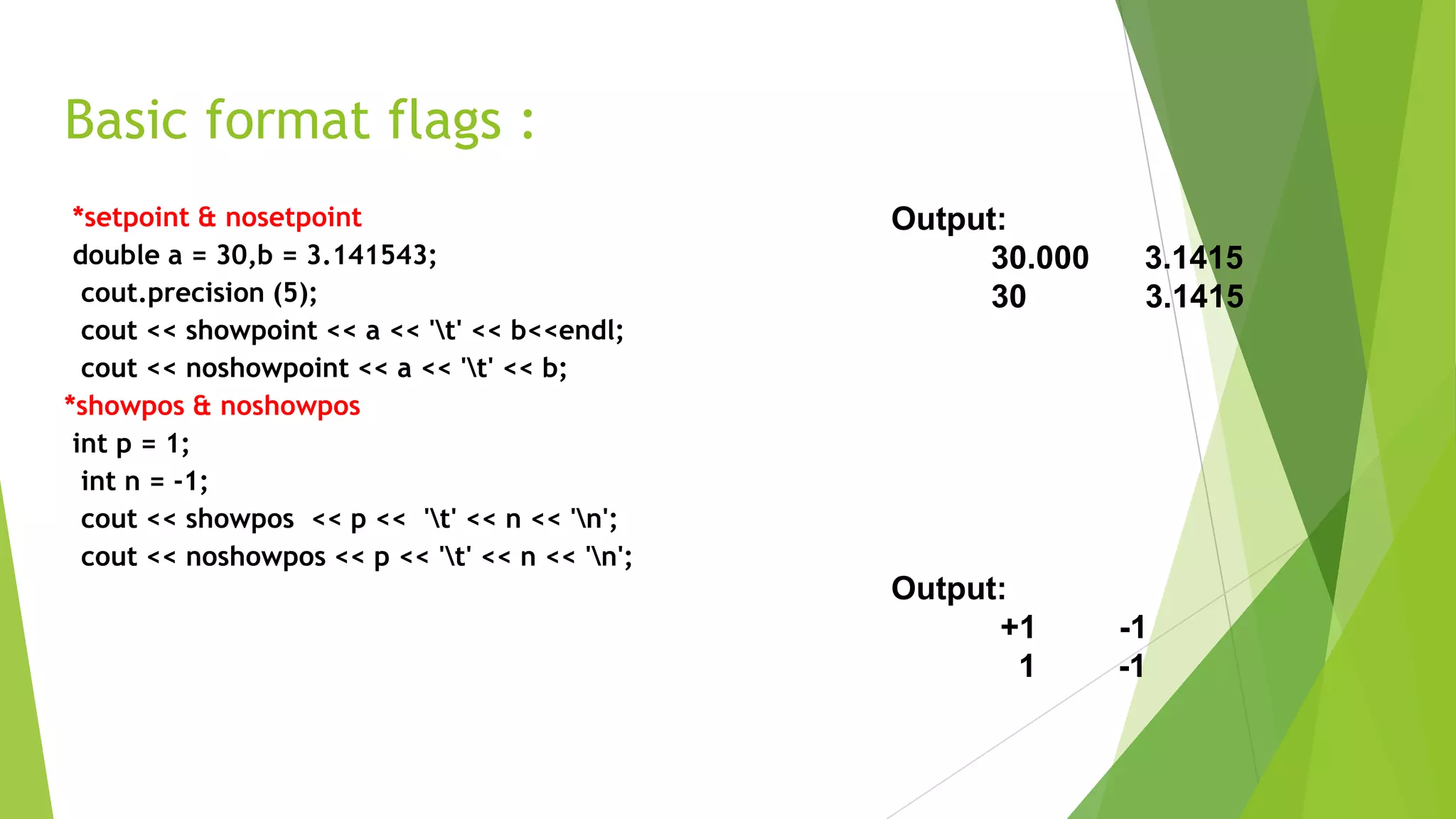 Basic format flags :

*setpoint & nosetpoint
double a = 30,b = 3.141543;
cout.precision (5);
cout << showpoint << a << '\t' << b<<endl;
cout << noshowpoint << a << '\t' << b;
*showpos & noshowpos
int p = 1;
int n = -1;
cout << showpos << p << '\t' << n << '\n';
cout << noshowpos << p << '\t' << n << '\n';

Output:
30.000 3.1415
30 3.1415

Output:
+1 -1
1 -1